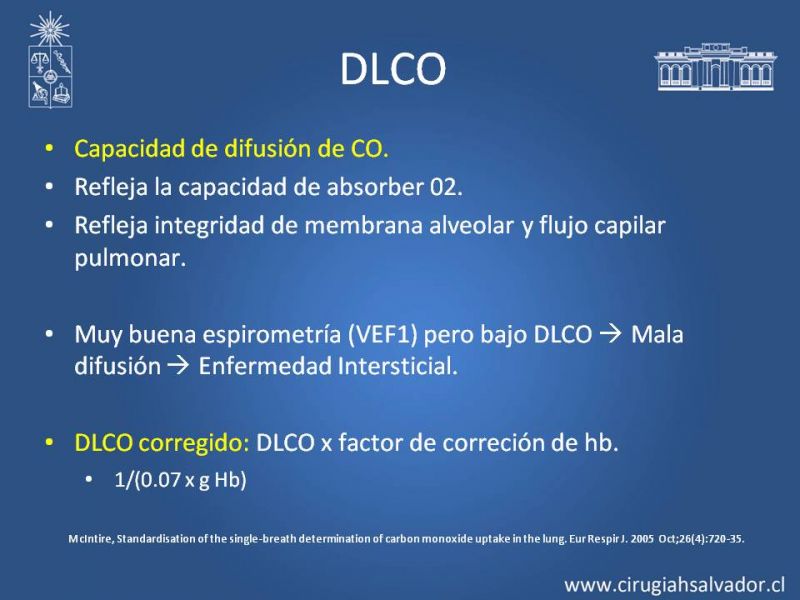 DLCO

• Capacidad de difusión de CO.
• Refleja la capacidad de absorber 02.
• Refleja integridad de membrana alveolar y flujo capilar pulmonar.

• Muy buena espirometría (VEF1) pero bajo DLCO → Mala difusión → Enfermedad Intersticial.

• DLCO corregido: DLCO x factor de correción de hb.
  • 1/(0.07 x g Hb)

McIntire, Standardisation of the single-breath determination of carbon monoxide uptake in the lung. Eur Respir J. 2005 Oct;26(4):720-35.

www.cirugiahsalvador.cl